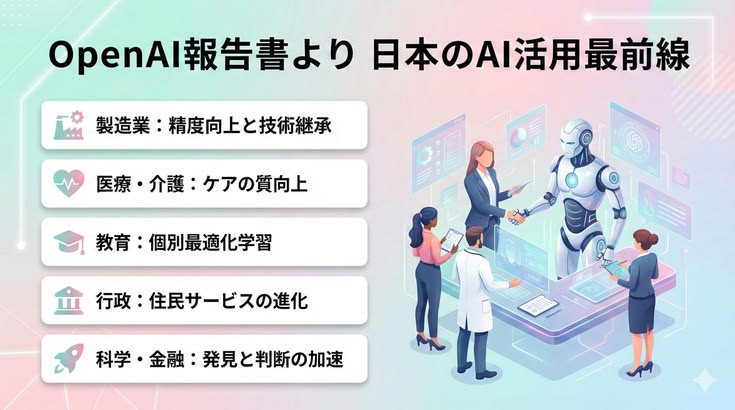 OpenAI報告書より 日本のAI活用最前線

製造業：精度向上と技術継承

医療・介護：ケアの質向上

教育：個別最適化学習

行政：住民サービスの進化

科学・金融：発見と判断の加速